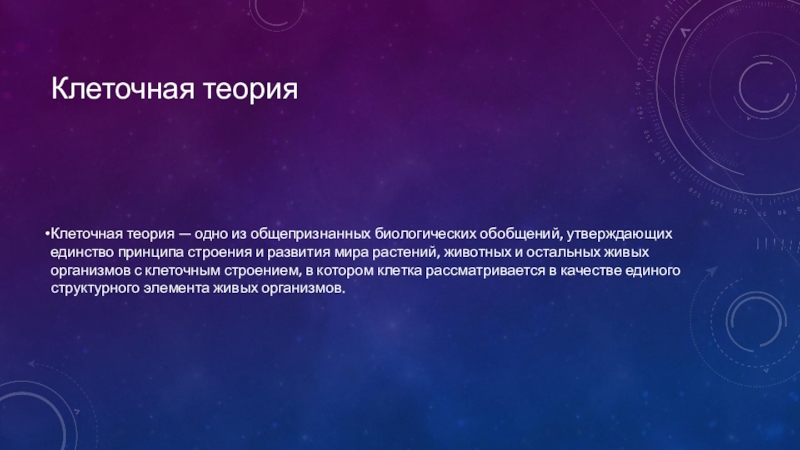 Клеточная теория

•Клеточная теория — одно из общепризнанных биологических обобщений, утверждающих единство принципа строения и развития мира растений, животных и остальных живых организмов с клеточным строением, в котором клетка рассматривается в качестве единого структурного элемента живых организмов.